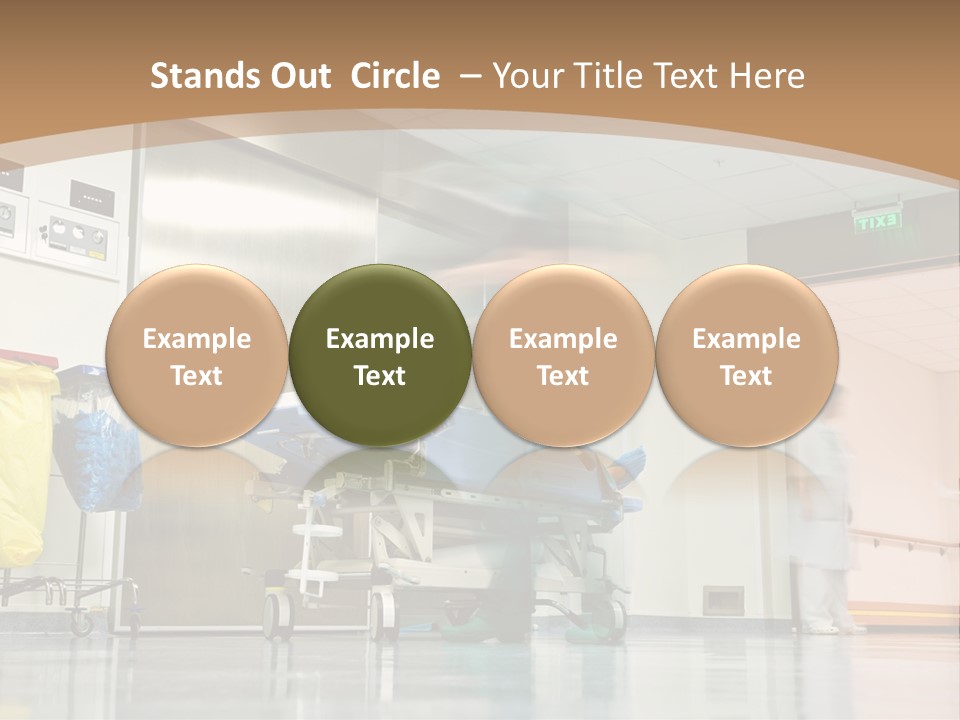 Stands Out Circle – Your Title Text Here

Example Text

Example Text

Example Text

Example Text

EXIT